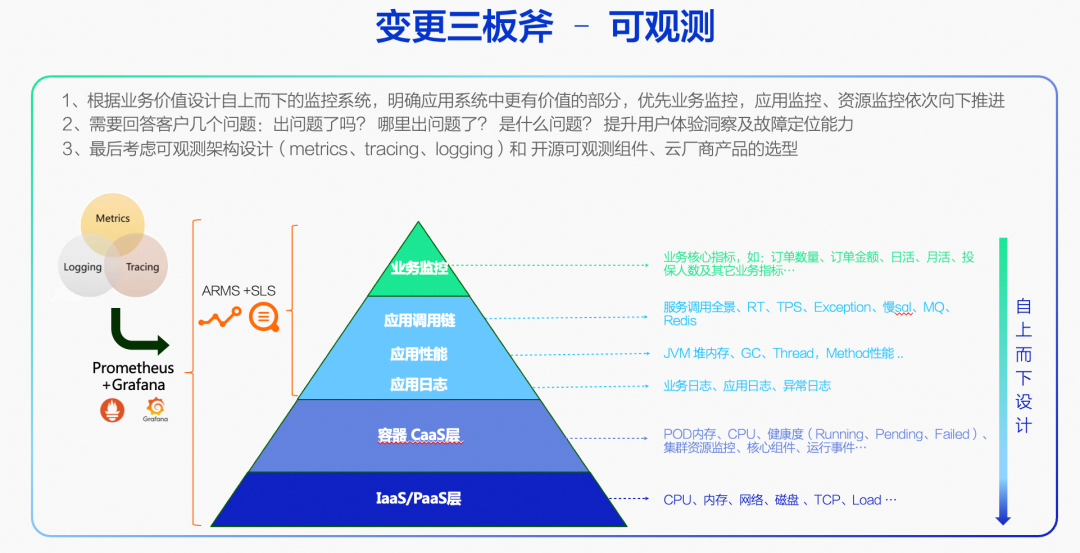 变更三板斧 – 可观测

1、根据业务价值设计自上而下的监控系统，明确应用系统中更有价值的部分，优先业务监控，应用监控、资源监控依次向下推进
2、需要回答客户几个问题：出问题了吗？ 哪里出问题了？ 是什么问题？ 提升用户体验洞察及故障定位能力
3、最后考虑可观测架构设计（metrics、tracing、logging）和 开源可观测组件、云厂商产品的选型

Metrics
Logging
Tracing

Prometheus +Grafana

Grafana

ARMS +SLS

业务监控
应用调用链
应用性能
应用日志
容器 CaaS层
IaaS/PaaS层

业务核心指标，如：订单数量、订单金额、日活、月活、投保人数及其它业务指标…
服务调用全景、RT、TPS、Exception、慢sql、MQ、Redis
JVM 堆内存、GC、Thread，Method性能 ..
业务日志、应用日志、异常日志
POD内存、CPU、健康度（Running、Pending、Failed）、集群资源监控、核心组件、运行事件…
CPU、内存、网络、磁盘 、TCP、Load …

自上而下设计